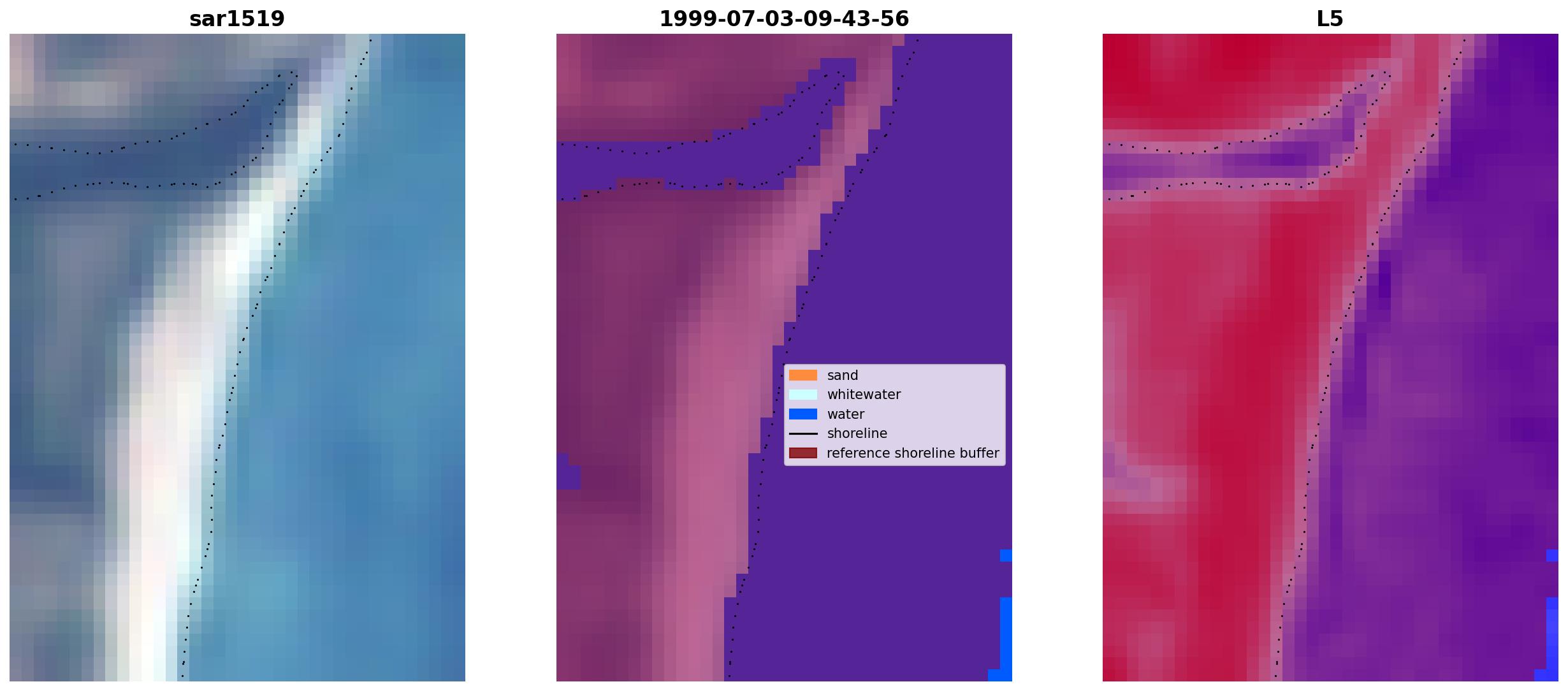 sar1519

1999-07-03-09-43-56

sand
whitewater
water
shoreline
reference shoreline buffer

L5